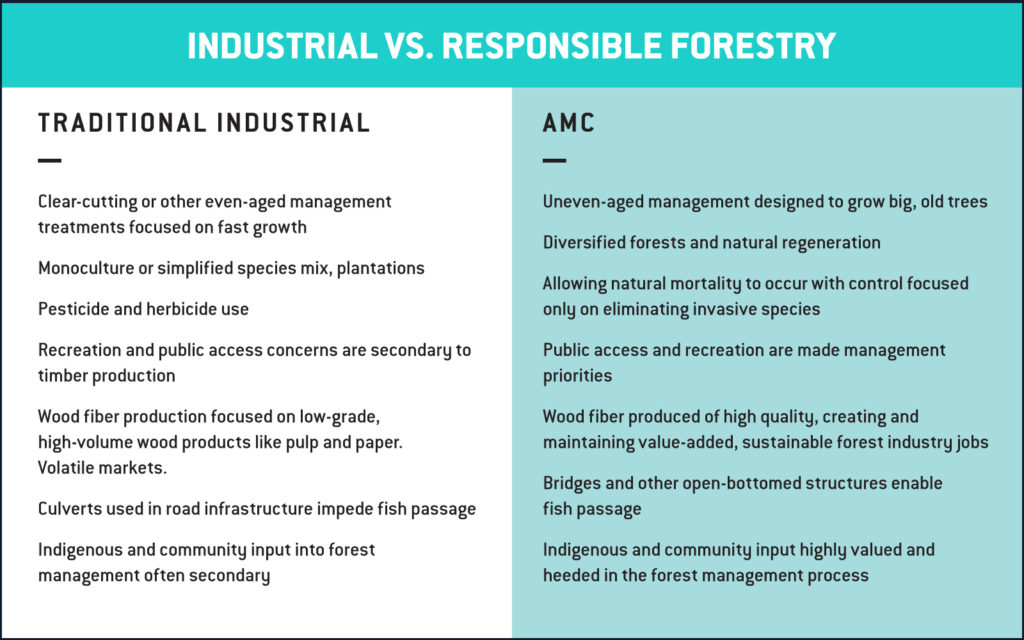 INDUSTRIAL VS. RESPONSIBLE FORESTRY

TRADITIONAL INDUSTRIAL

Clear-cutting or other even-aged management treatments focused on fast growth

Monoculture or simplified species mix, plantations

Pesticide and herbicide use

Recreation and public access concerns are secondary to timber production

Wood fiber production focused on low-grade, high-volume wood products like pulp and paper. Volatile markets.

Culverts used in road infrastructure impede fish passage

Indigenous and community input into forest management often secondary

AMC

Uneven-aged management designed to grow big, old trees

Diversified forests and natural regeneration

Allowing natural mortality to occur with control focused only on eliminating invasive species

Public access and recreation are made management priorities

Wood fiber produced of high quality, creating and maintaining value-added, sustainable forest industry jobs

Bridges and other open-bottomed structures enable fish passage

Indigenous and community input highly valued and heeded in the forest management process